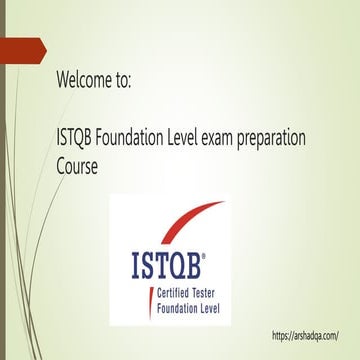 Welcome to:

ISTQB Foundation Level exam preparation Course

ISTQB®
Certified Tester
Foundation Level

https://arshadqa.com/